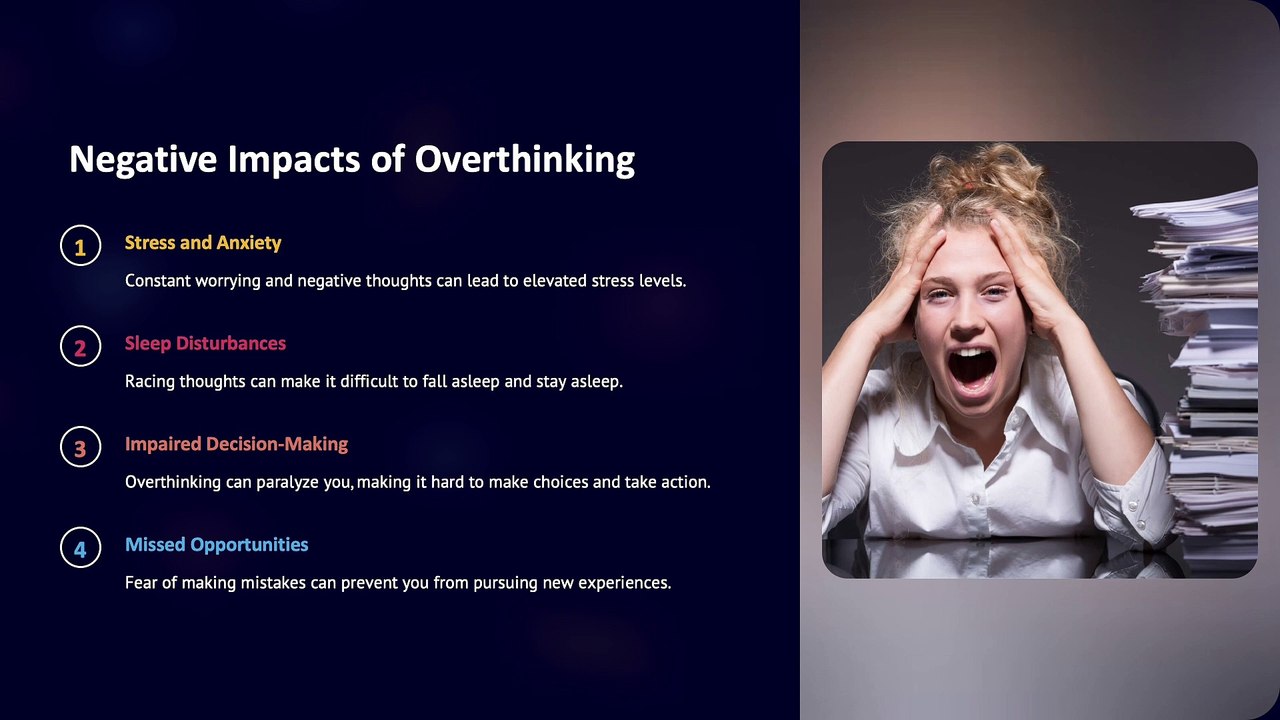 Negative Impacts of Overthinking

1
Stress and Anxiety

Constant worrying and negative thoughts can lead to elevated stress levels.

2
Sleep Disturbances

Racing thoughts can make it difficult to fall asleep and stay asleep.

3
Impaired Decision-Making

Overthinking can paralyze you, making it hard to make choices and take action.

4
Missed Opportunities

Fear of making mistakes can prevent you from pursuing new experiences.